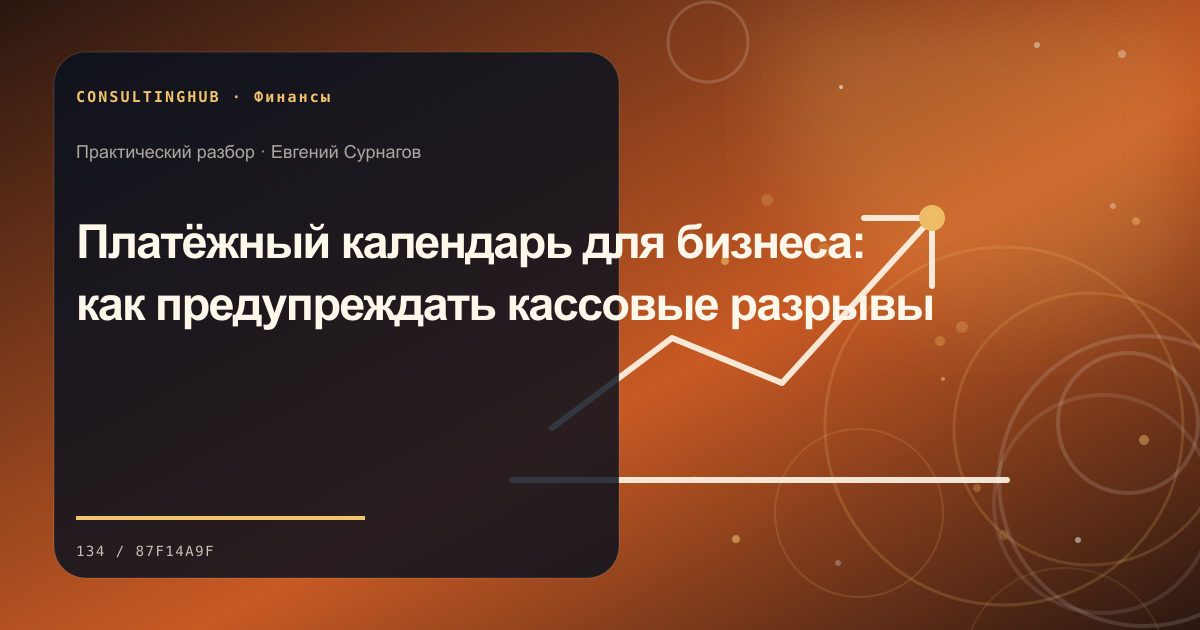 CONSULTINGHUB · Финансы

Практический разбор · Евгений Сурнагов

Платёжный календарь для бизнеса: как предупреждать кассовые разрывы

134 / 87F14A9F